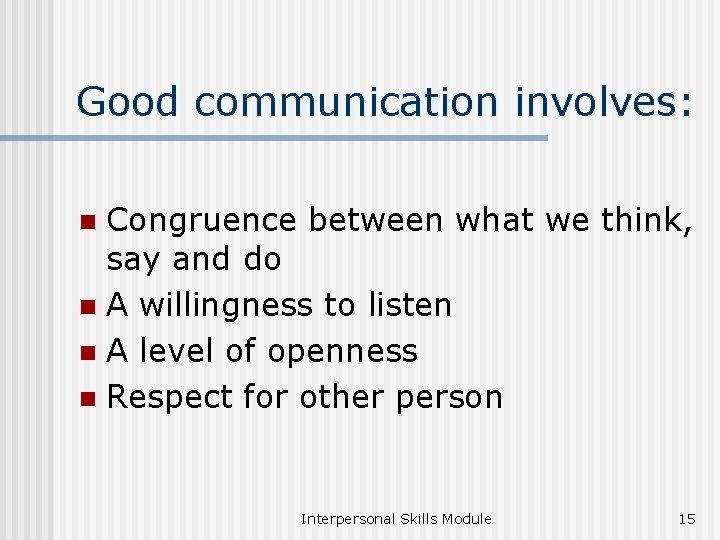 Good communication involves:

- Congruence between what we think, say and do
- A willingness to listen
- A level of openness
- Respect for other person

Interpersonal Skills Module

15